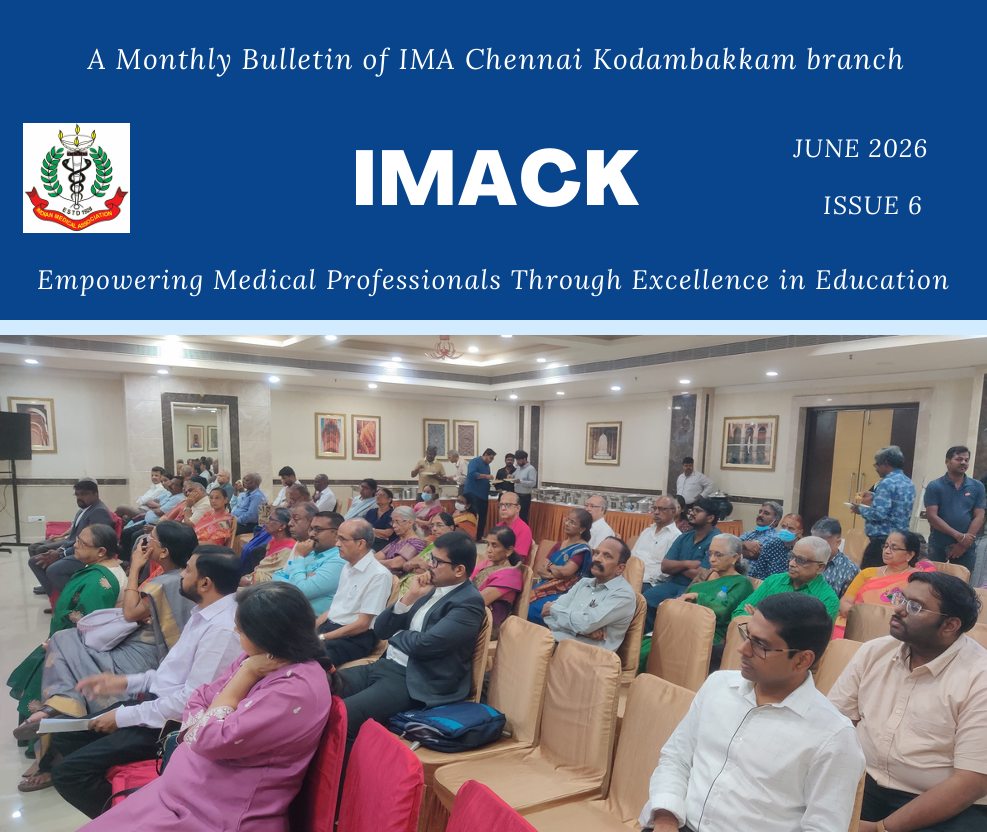 A Monthly Bulletin of IMA Chennai Kodambakkam branch

ESTD 1928
INDIAN MEDICAL ASSOCIATION

IMACK

JUNE 2026

ISSUE 6

Empowering Medical Professionals Through Excellence in Education